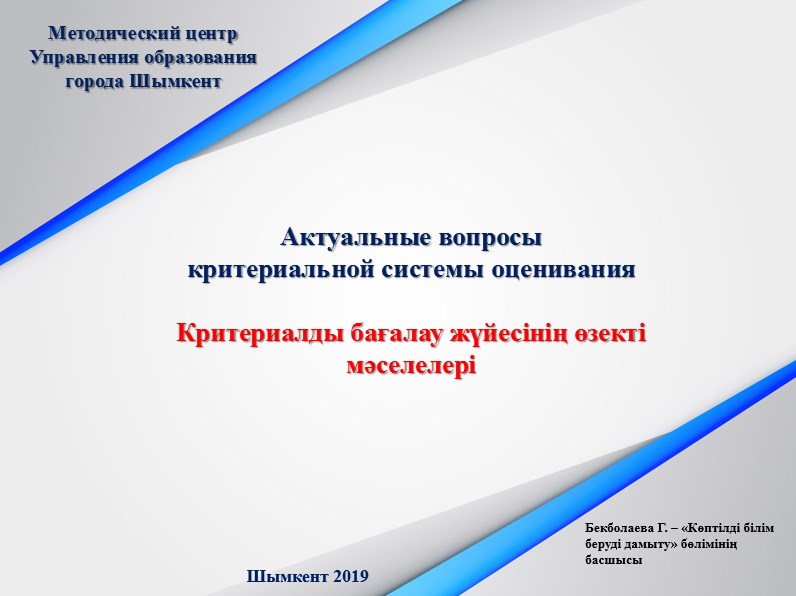 Методический центр
Управления образования
города Шымкент

Актуальные вопросы
критериальной системы оценивания

Критериалды бағалау жүйесінің өзекті мәселелері

Бекболаева Г. – «Көптілді білім беруді дамыту» бөлімінің басшысы

Шымкент 2019